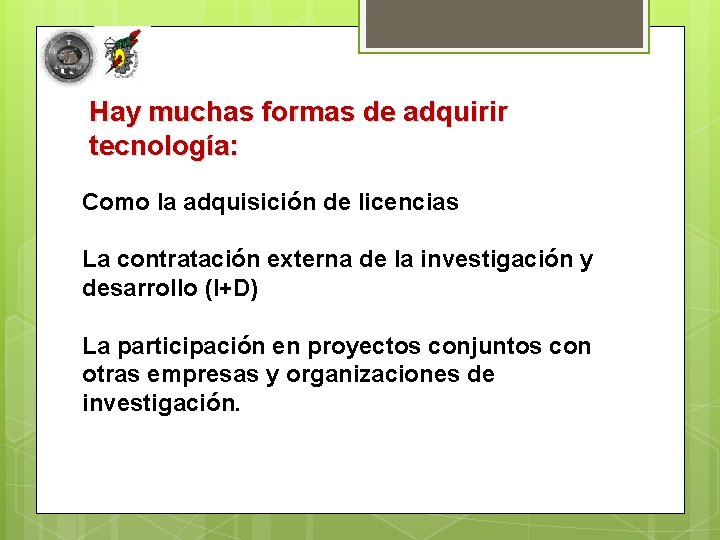 Hay muchas formas de adquirir tecnología:

Como la adquisición de licencias

La contratación externa de la investigación y desarrollo (I+D)

La participación en proyectos conjuntos con otras empresas y organizaciones de investigación.